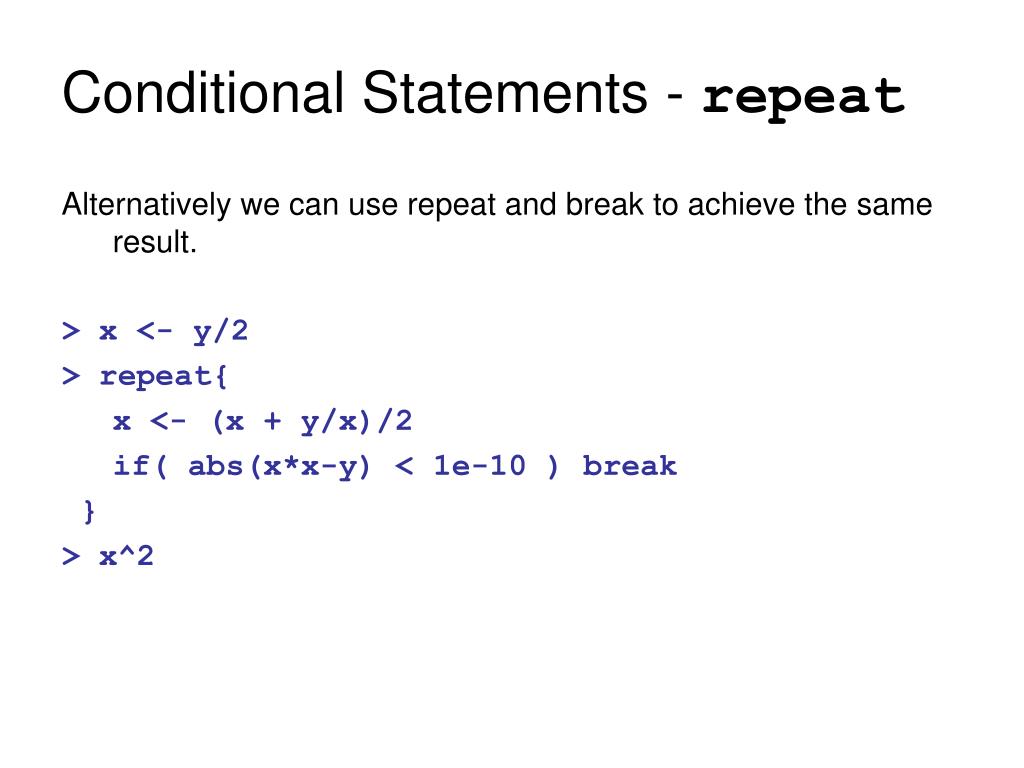 Conditional Statements - repeat

Alternatively we can use repeat and break to achieve the same result.

> x <- y/2
> repeat{
  x <- (x + y/x)/2
  if( abs(x*x-y) < 1e-10 ) break
 }
> x^2